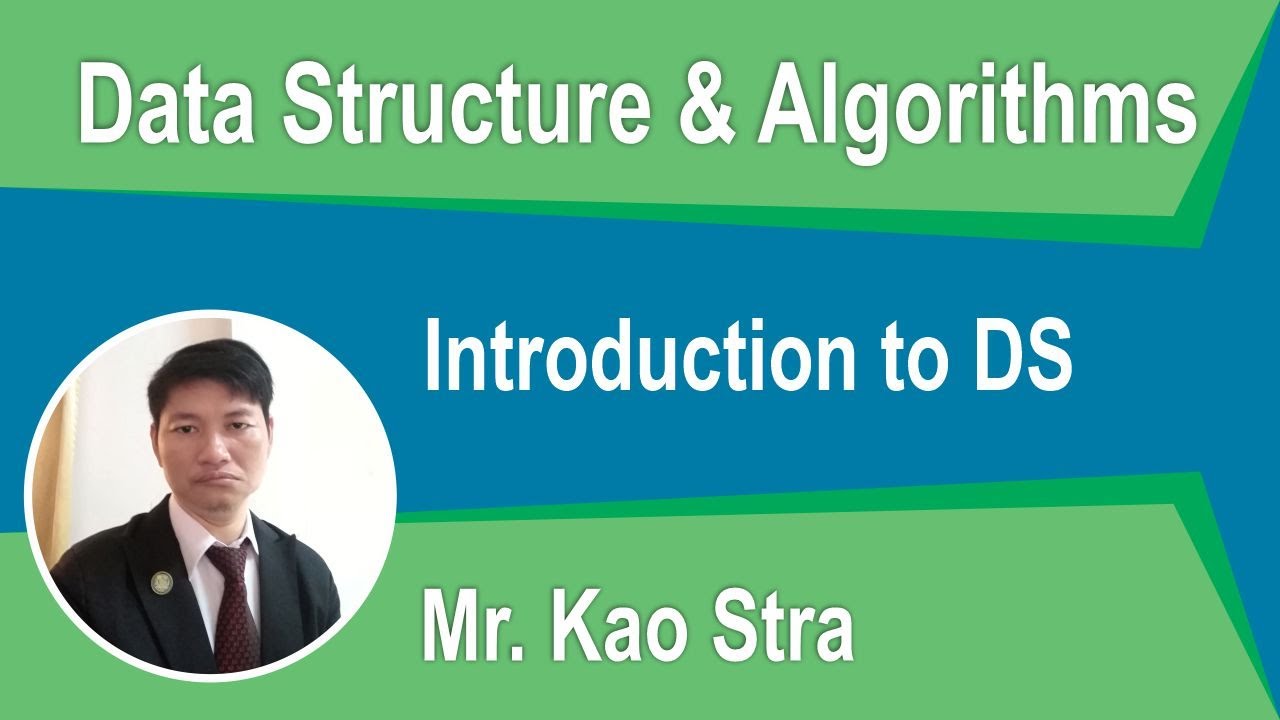 Data Structure & Algorithms

Introduction to DS

Mr. Kao Stra